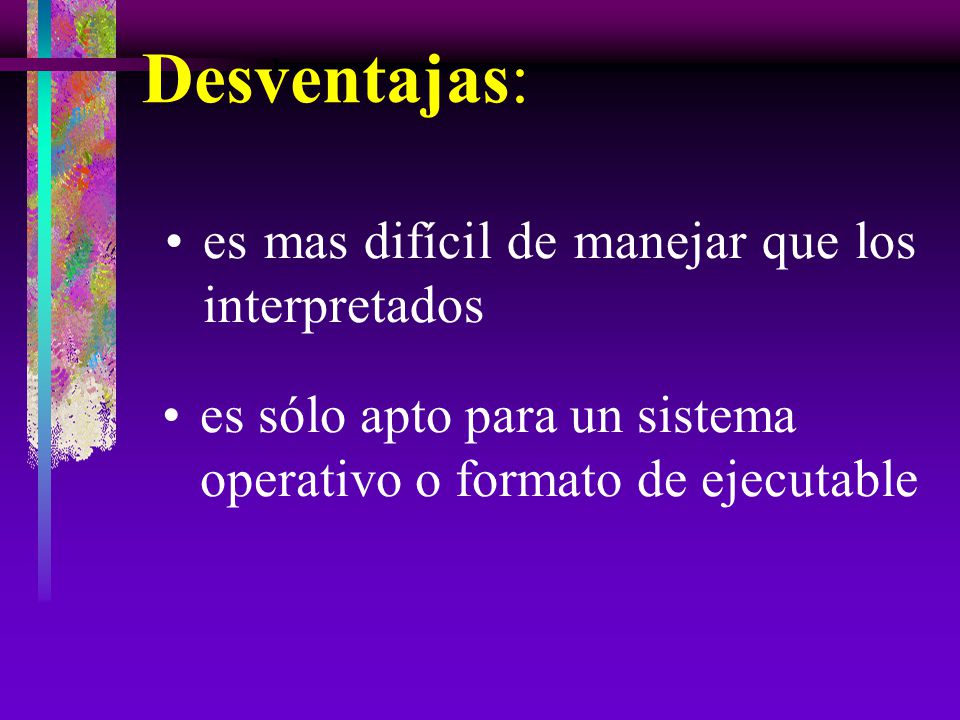 Desventajas:

• es mas difícil de manejar que los interpretados

• es sólo apto para un sistema operativo o formato de ejecutable